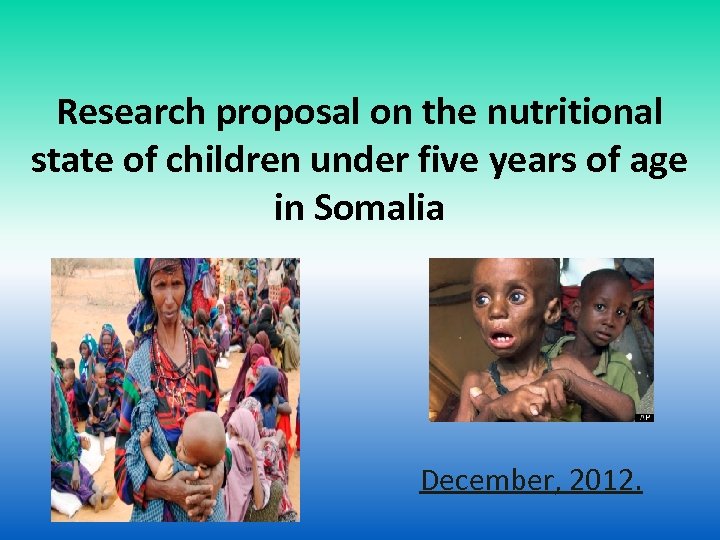 Research proposal on the nutritional state of children under five years of age in Somalia

AP

December, 2012.